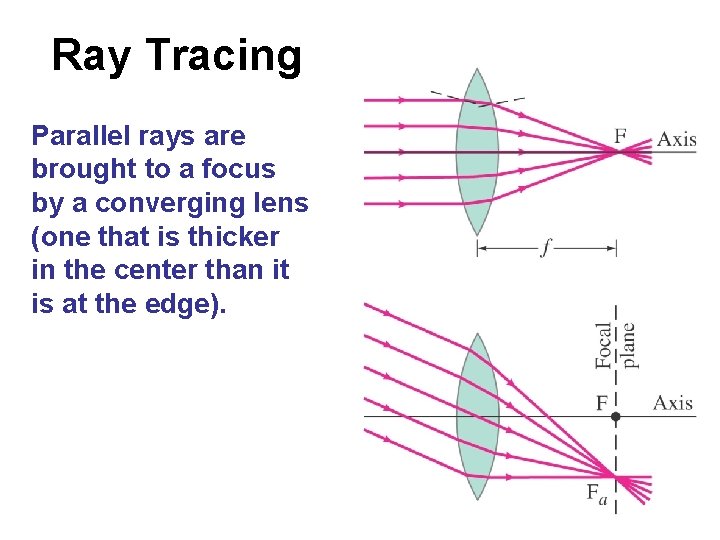 Ray Tracing

Parallel rays are brought to a focus by a converging lens (one that is thicker in the center than it is at the edge).

F
Axis
$f$

Focal plane
F
Axis
$F_a$